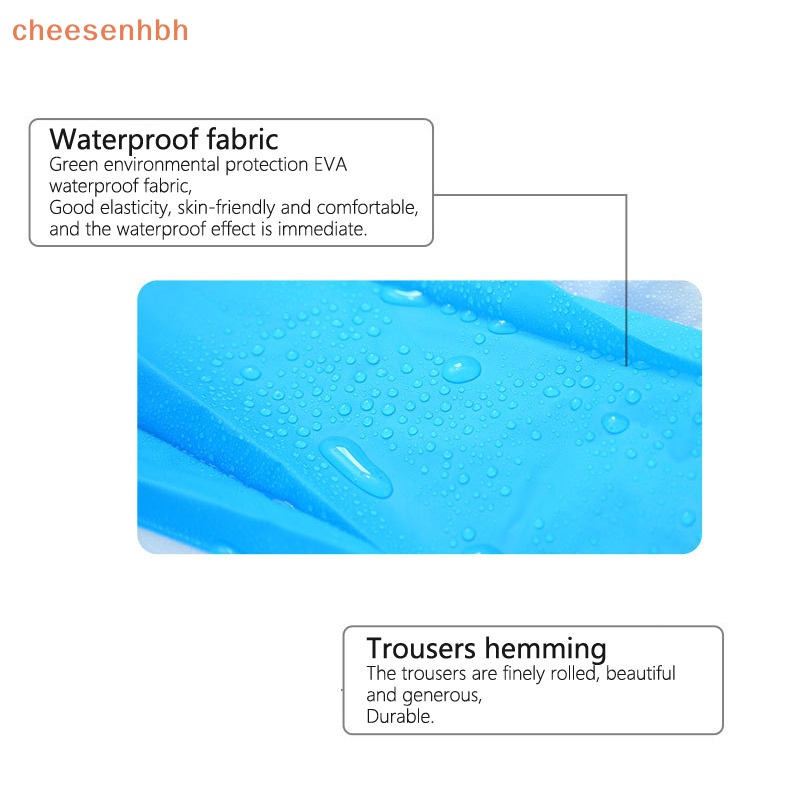 cheesenhbh

Waterproof fabric
Green environmental protection EVA waterproof fabric,
Good elasticity, skin-friendly and comfortable, and the waterproof effect is immediate.

Trousers hemming
The trousers are finely rolled, beautiful and generous,
Durable.